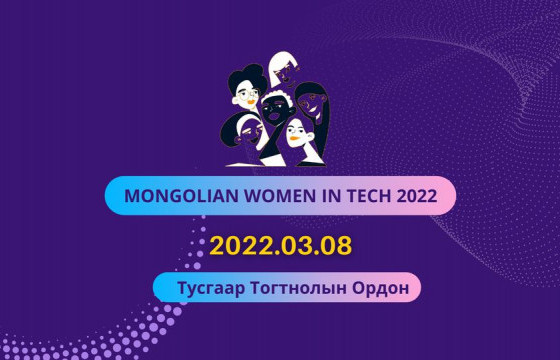 MONGOLIAN WOMEN IN TECH 2022

2022.03.08

Тусгаар Тогтнолын Ордон